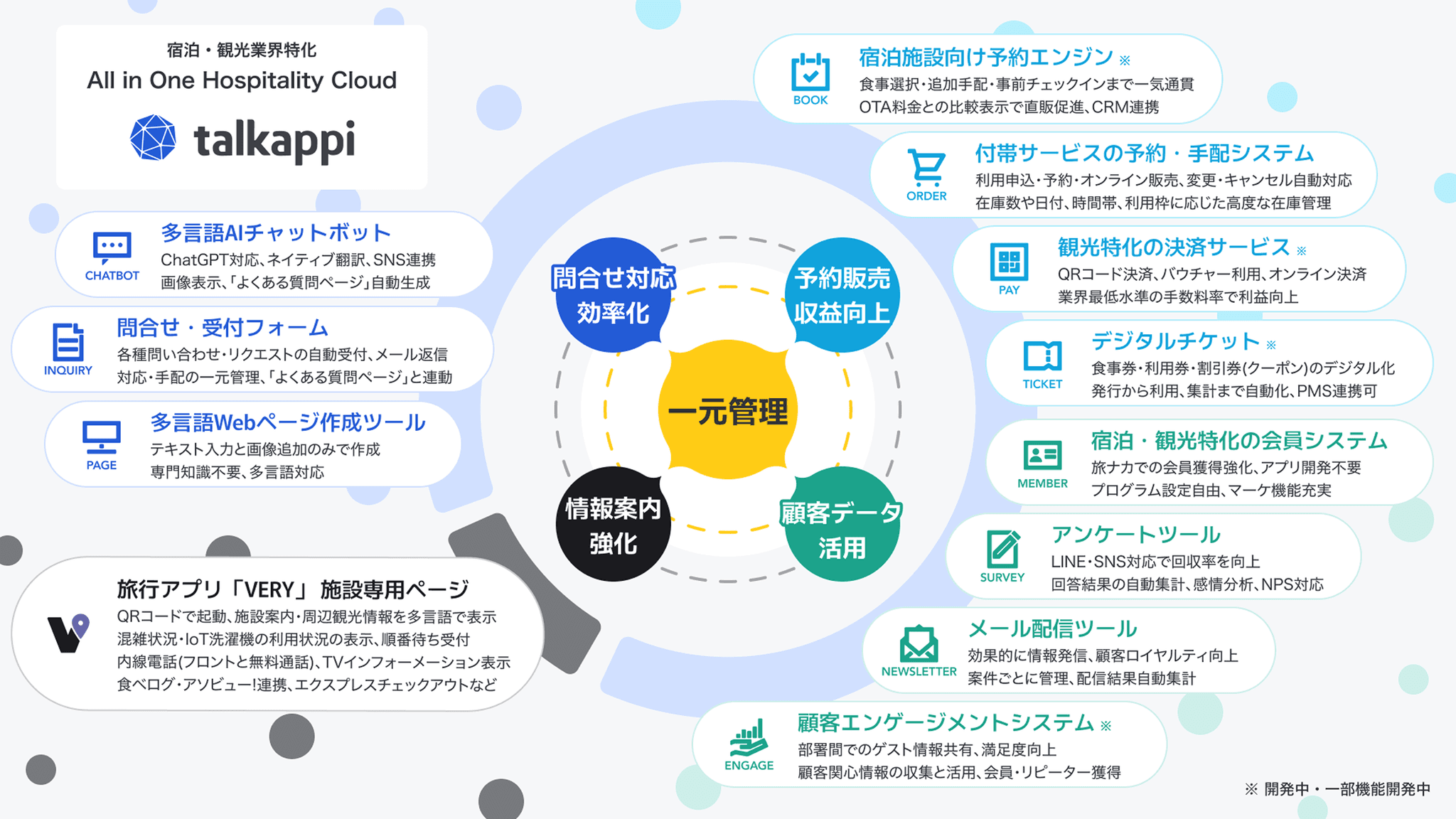 宿泊・観光業界特化
All in One Hospitality Cloud
talkappi

CHATBOT
多言語AIチャットボット
ChatGPT対応、ネイティブ翻訳、SNS連携
画像表示、「よくある質問ページ」自動生成

INQUIRY
問合せ・受付フォーム
各種問い合わせ・リクエストの自動受付、メール返信
対応・手配の一元管理、「よくある質問ページ」と連動

PAGE
多言語Webページ作成ツール
テキスト入力と画像追加のみで作成
専門知識不要、多言語対応

旅行アプリ「VERY」 施設専用ページ
QRコードで起動、施設案内・周辺観光情報を多言語で表示
混雑状況・IoT洗濯機の利用状況の表示、順番待ち受付
内線電話(フロントと無料通話)、TVインフォーメーション表示
食べログ・アソビュー!連携、エクスプレスチェックアウトなど

問合せ対応
効率化

予約販売
収益向上

一元管理

情報案内
強化

顧客データ
活用

BOOK
宿泊施設向け予約エンジン ※
食事選択・追加手配・事前チェックインまで一気通貫
OTA料金との比較表示で直販促進、CRM連携

ORDER
付帯サービスの予約・手配システム
利用申込・予約・オンライン販売、変更・キャンセル自動対応
在庫数や日付、時間帯、利用枠に応じた高度な在庫管理

PAY
観光特化の決済サービス ※
QRコード決済、バウチャー利用、オンライン決済
業界最低水準の手数料率で利益向上

TICKET
デジタルチケット ※
食事券・利用券・割引券(クーポン)のデジタル化
発行から利用、集計まで自動化、PMS連携可

MEMBER
宿泊・観光特化の会員システム
旅ナカでの会員獲得強化、アプリ開発不要
プログラム設定自由、マーケ機能充実

SURVEY
アンケートツール
LINE・SNS対応で回収率を向上
回答結果の自動集計、感情分析、NPS対応

NEWSLETTER
メール配信ツール
効果的に情報発信、顧客ロイヤルティ向上
案件ごとに管理、配信結果自動集計

ENGAGE
顧客エンゲージメントシステム ※
部署間でのゲスト情報共有、満足度向上
顧客関心情報の収集と活用、会員・リピーター獲得

※ 開発中・一部機能開発中